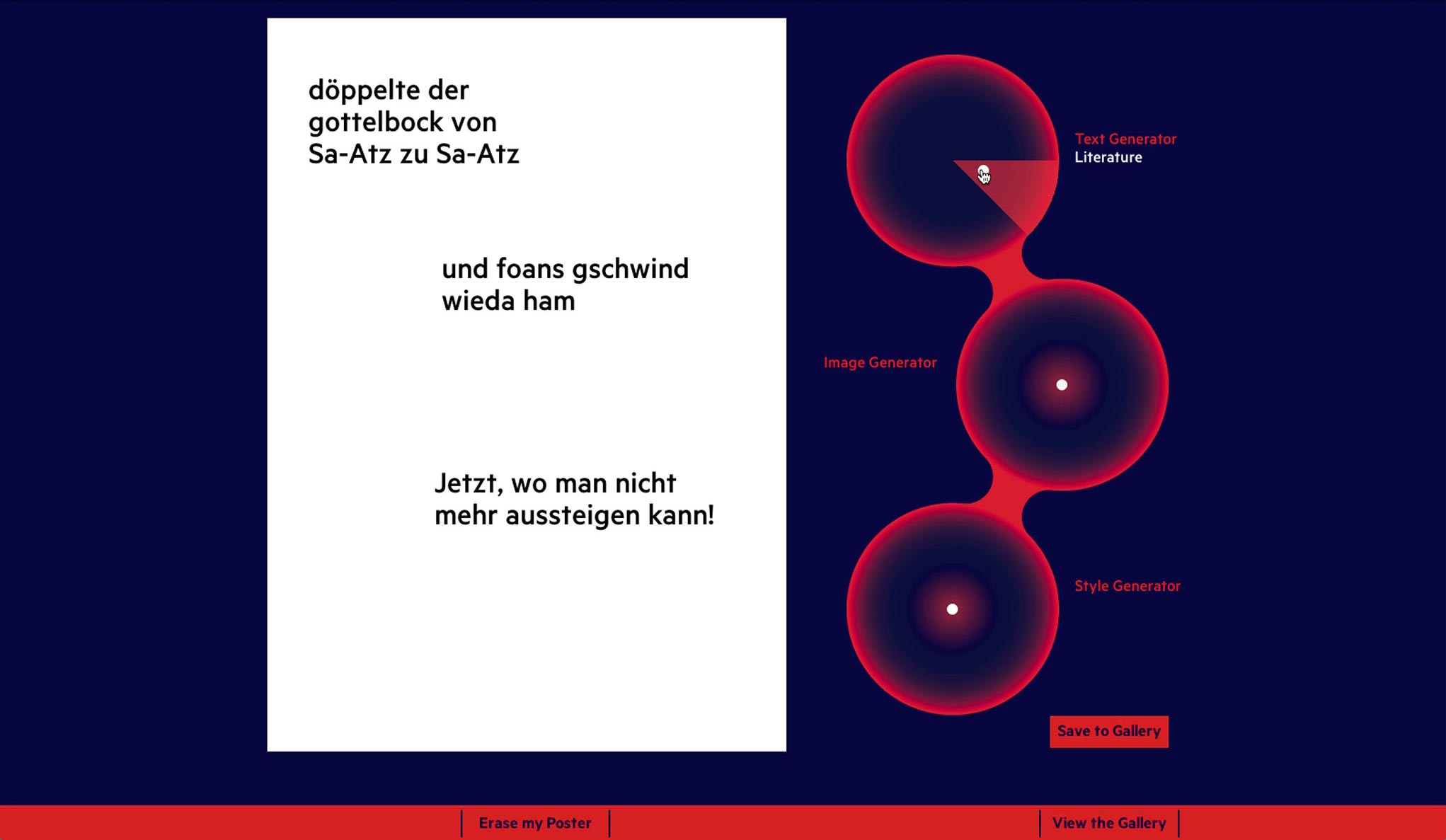 döppelte der gottelbock von Sa-Atz zu Sa-Atz

und foans gschwind wieda ham

Jetzt, wo man nicht mehr aussteigen kann!

Text Generator
Literature

Image Generator

Style Generator

Save to Gallery

Erase my Poster

View the Gallery